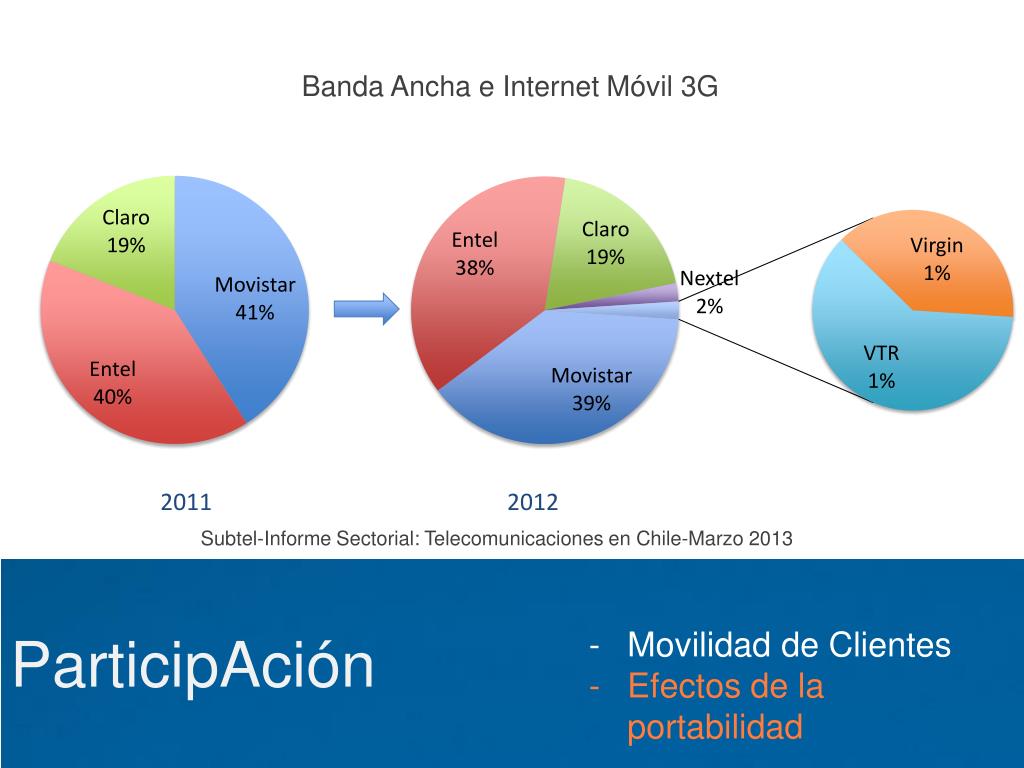 Banda Ancha e Internet Móvil 3G

Claro
19%

Movistar
41%

Entel
40%

Entel
38%

Claro
19%

Nextel
2%

Movistar
39%

Virgin
1%

VTR
1%

2011

2012

Subtel-Informe Sectorial: Telecomunicaciones en Chile-Marzo 2013

ParticipAción

- Movilidad de Clientes
- Efectos de la portabilidad